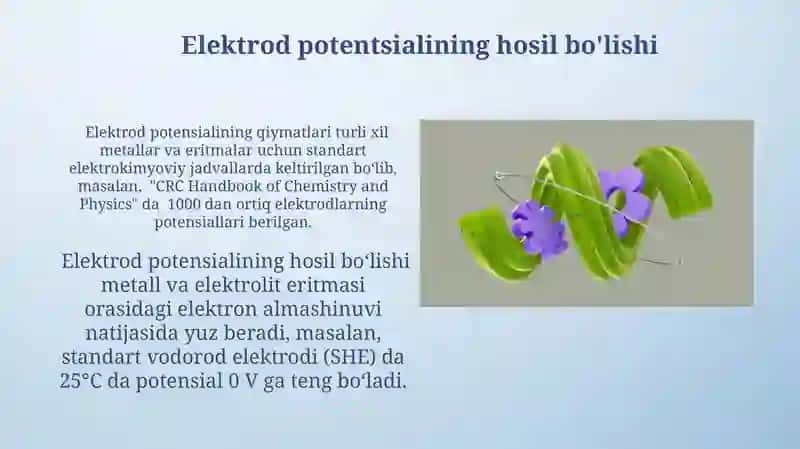 Elektrod potentsialining hosil bo'lishi

Elektrod potensialining qiymatlari turli xil metallar va eritmalar uchun standart elektrokimyoviy jadvallarda keltirilgan bo‘lib, masalan, "CRC Handbook of Chemistry and Physics" da 1000 dan ortiq elektrodlarning potensiallari berilgan.

Elektrod potensialining hosil bo‘lishi metall va elektrolit eritmasi orasidagi elektron almashinuvi natijasida yuz beradi, masalan, standart vodorod elektrodi (SHE) da 25°C da potensial 0 V ga teng bo‘ladi.